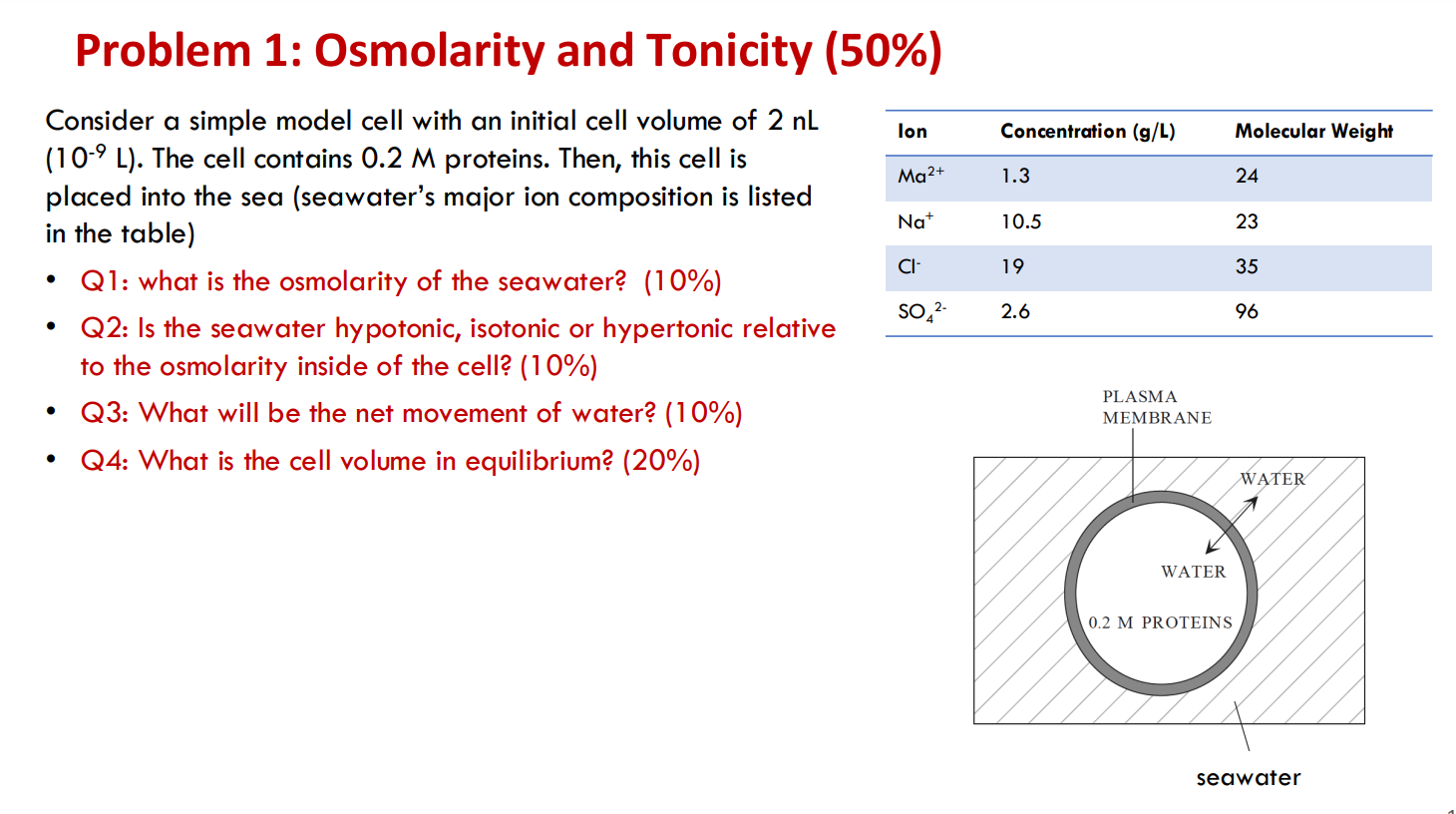 Problem 1: Osmolarity and Tonicity (50%)

Consider a simple model cell with an initial cell volume of 2 nL ($10^{-9}$ L). The cell contains 0.2 M proteins. Then, this cell is placed into the sea (seawater's major ion composition is listed in the table)

• Q1: what is the osmolarity of the seawater? (10%)
• Q2: Is the seawater hypotonic, isotonic or hypertonic relative to the osmolarity inside of the cell? (10%)
• Q3: What will be the net movement of water? (10%)
• Q4: What is the cell volume in equilibrium? (20%)

| Ion | Concentration (g/L) | Molecular Weight |
|---|---|---|
| $Ma^{2+}$ | 1.3 | 24 |
| $Na^{+}$ | 10.5 | 23 |
| $Cl^{-}$ | 19 | 35 |
| $SO_4^{2-}$ | 2.6 | 96 |

PLASMA MEMBRANE
WATER
WATER
0.2 M PROTEINS
seawater